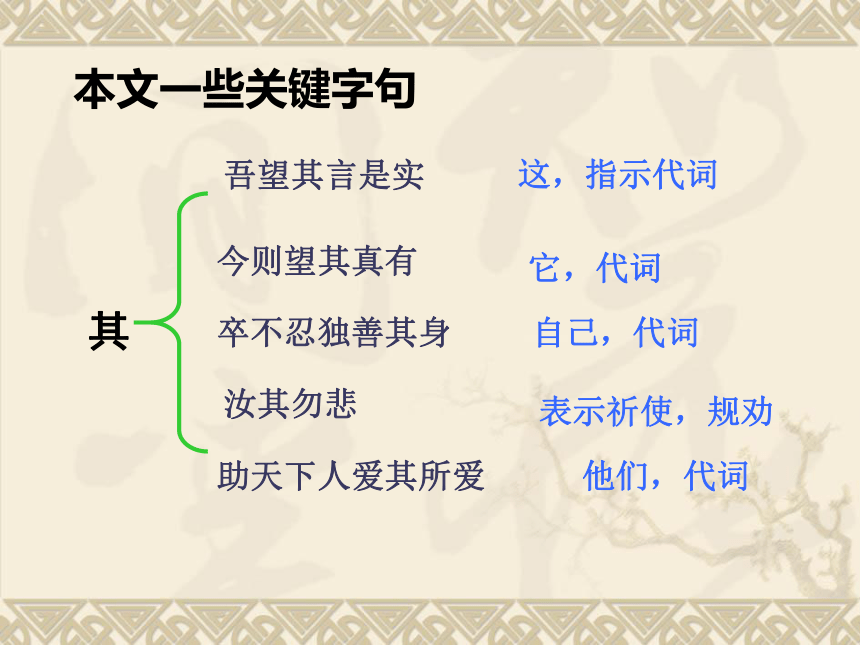 本文一些关键字句

其

吾望其言是实　　这，指示代词

今则望其真有　　它，代词

卒不忍独善其身　　自己，代词

汝其勿悲　　表示祈使，规劝

助天下人爱其所爱　　他们，代词